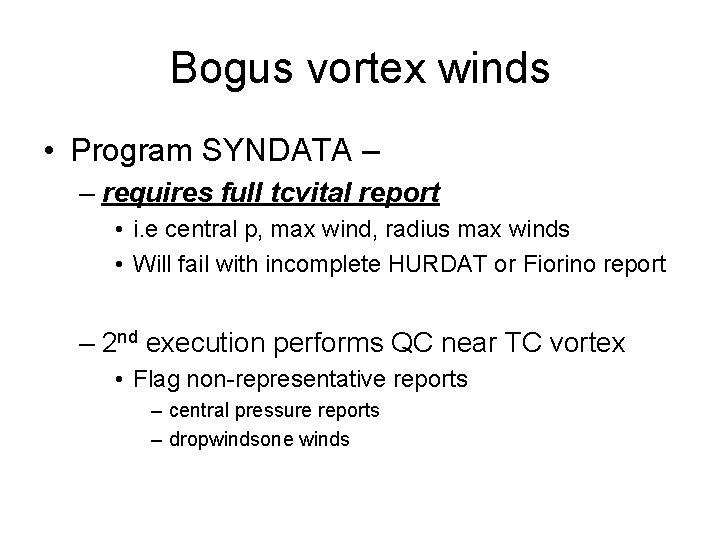 Bogus vortex winds

• Program SYNDATA –

– requires full tcvital report

• i.e central p, max wind, radius max winds

• Will fail with incomplete HURDAT or Fiorino report

– 2$^{nd}$ execution performs QC near TC vortex

• Flag non-representative reports

– central pressure reports

– dropwindsone winds